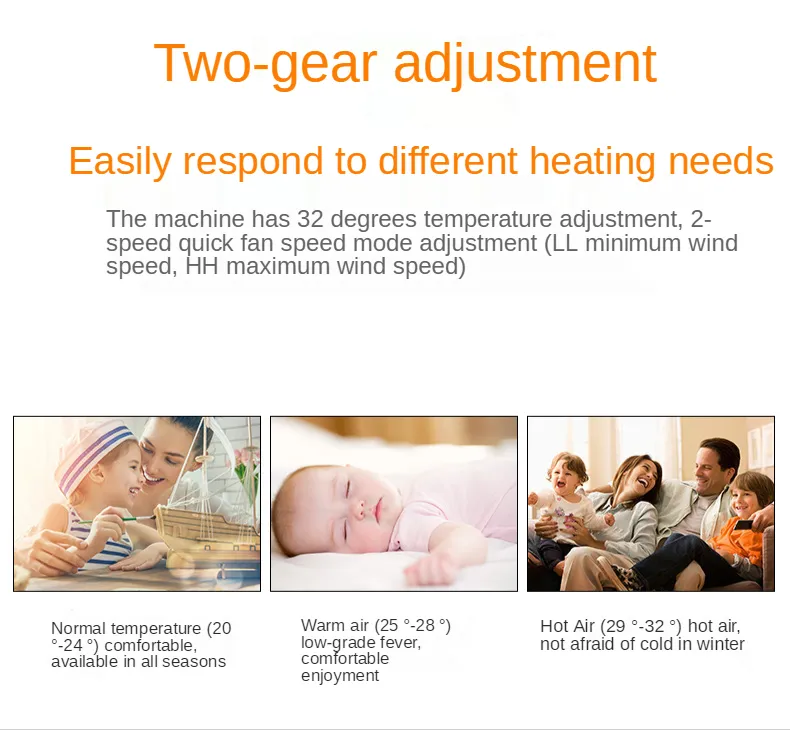 Two-gear adjustment

Easily respond to different heating needs

The machine has 32 degrees temperature adjustment, 2-speed quick fan speed mode adjustment (LL minimum wind speed, HH maximum wind speed)

Normal temperature (20 °-24 °) comfortable, available in all seasons

Warm air (25 °-28 °) low-grade fever, comfortable enjoyment

Hot Air (29 °-32 °) hot air, not afraid of cold in winter